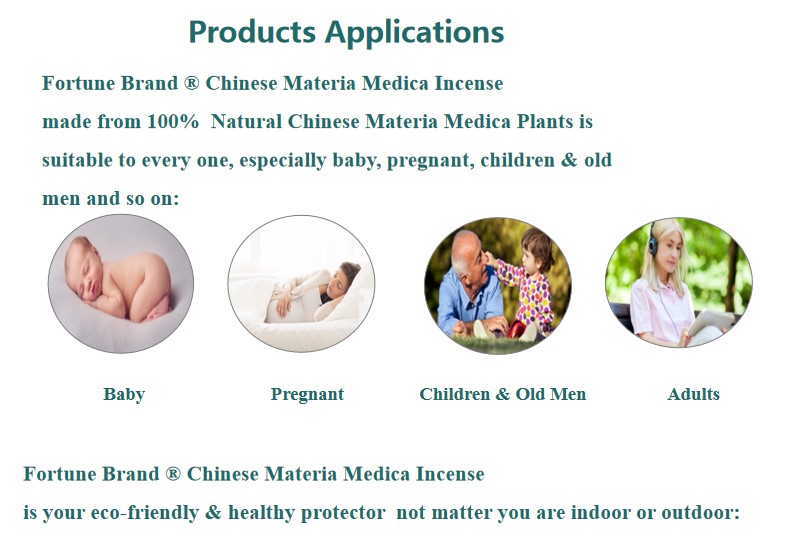 Products Applications

Fortune Brand ® Chinese Materia Medica Incense made from 100% Natural Chinese Materia Medica Plants is suitable to every one, especially baby, pregnant, children & old men and so on:

Baby

Pregnant

Children & Old Men

Adults

Fortune Brand ® Chinese Materia Medica Incense is your eco-friendly & healthy protector not matter you are indoor or outdoor: